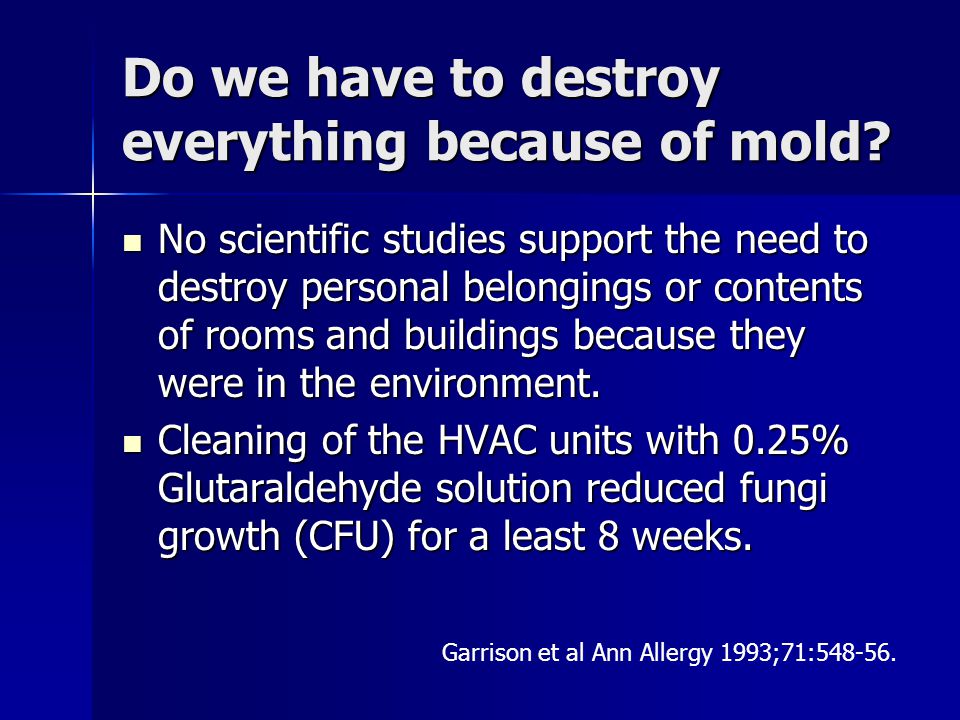 Do we have to destroy everything because of mold?

▪ No scientific studies support the need to destroy personal belongings or contents of rooms and buildings because they were in the environment.

▪ Cleaning of the HVAC units with 0.25% Glutaraldehyde solution reduced fungi growth (CFU) for a least 8 weeks.

Garrison et al Ann Allergy 1993;71:548-56.